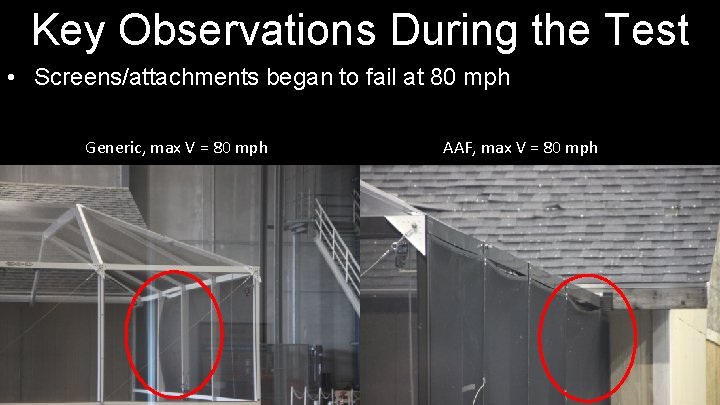 Key Observations During the Test

• Screens/attachments began to fail at 80 mph

Generic, max V = 80 mph

AAF, max V = 80 mph